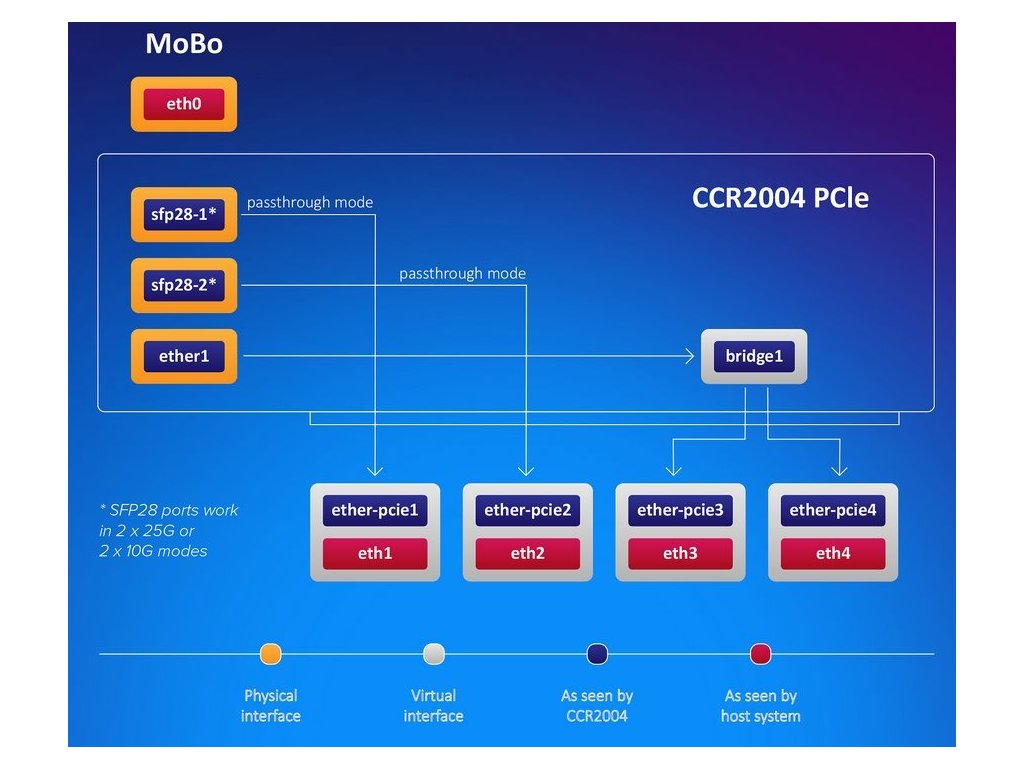 MoBo

eth0

CCR2004 PCIe

sfp28-1*

passthrough mode

sfp28-2*

passthrough mode

ether1

bridge1

* SFP28 ports work in 2 x 25G or 2 x 10G modes

ether-pcie1

eth1

ether-pcie2

eth2

ether-pcie3

eth3

ether-pcie4

eth4

Physical interface

Virtual interface

As seen by CCR2004

As seen by host system